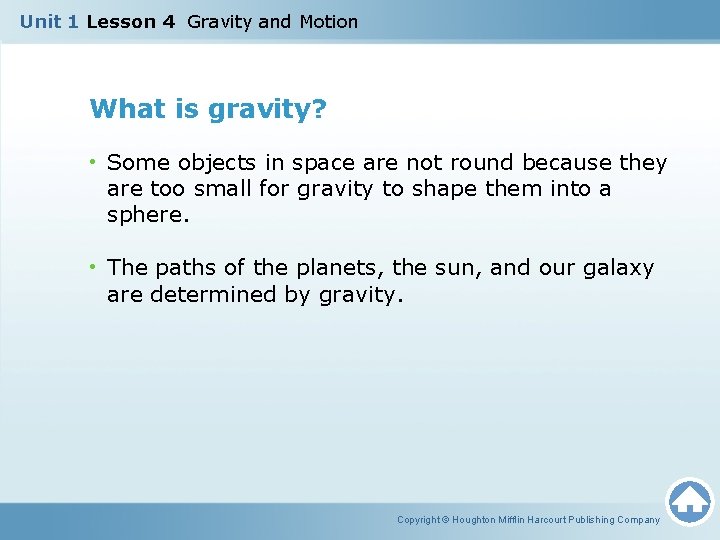 Unit 1 Lesson 4 Gravity and Motion

What is gravity?

• Some objects in space are not round because they are too small for gravity to shape them into a sphere.

• The paths of the planets, the sun, and our galaxy are determined by gravity.

Copyright © Houghton Mifflin Harcourt Publishing Company